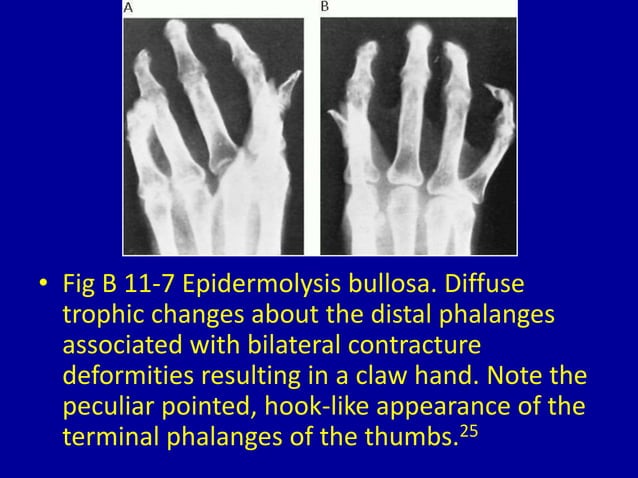 A

B

• Fig B 11-7 Epidermolysis bullosa. Diffuse trophic changes about the distal phalanges associated with bilateral contracture deformities resulting in a claw hand. Note the peculiar pointed, hook-like appearance of the terminal phalanges of the thumbs.$^{25}$